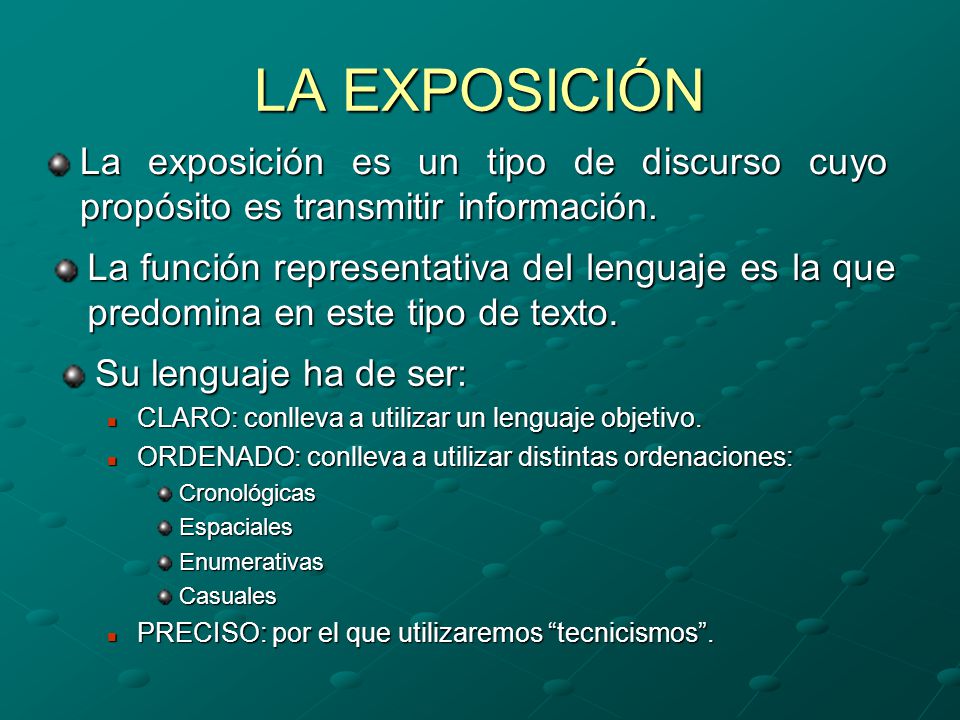 LA EXPOSICIÓN

La exposición es un tipo de discurso cuyo propósito es transmitir información.

La función representativa del lenguaje es la que predomina en este tipo de texto.

Su lenguaje ha de ser:

CLARO: conlleva a utilizar un lenguaje objetivo.

ORDENADO: conlleva a utilizar distintas ordenaciones:

Cronológicas

Espaciales

Enumerativas

Casuales

PRECISO: por el que utilizaremos “tecnicismos”.